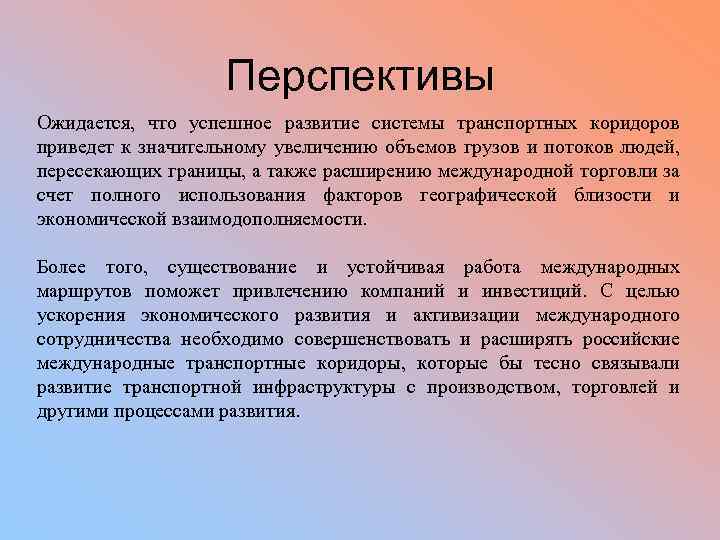 Перспективы

Ожидается, что успешное развитие системы транспортных коридоров приведет к значительному увеличению объемов грузов и потоков людей, пересекающих границы, а также расширению международной торговли за счет полного использования факторов географической близости и экономической взаимодополняемости.

Более того, существование и устойчивая работа международных маршрутов поможет привлечению компаний и инвестиций. С целью ускорения экономического развития и активизации международного сотрудничества необходимо совершенствовать и расширять российские международные транспортные коридоры, которые бы тесно связывали развитие транспортной инфраструктуры с производством, торговлей и другими процессами развития.